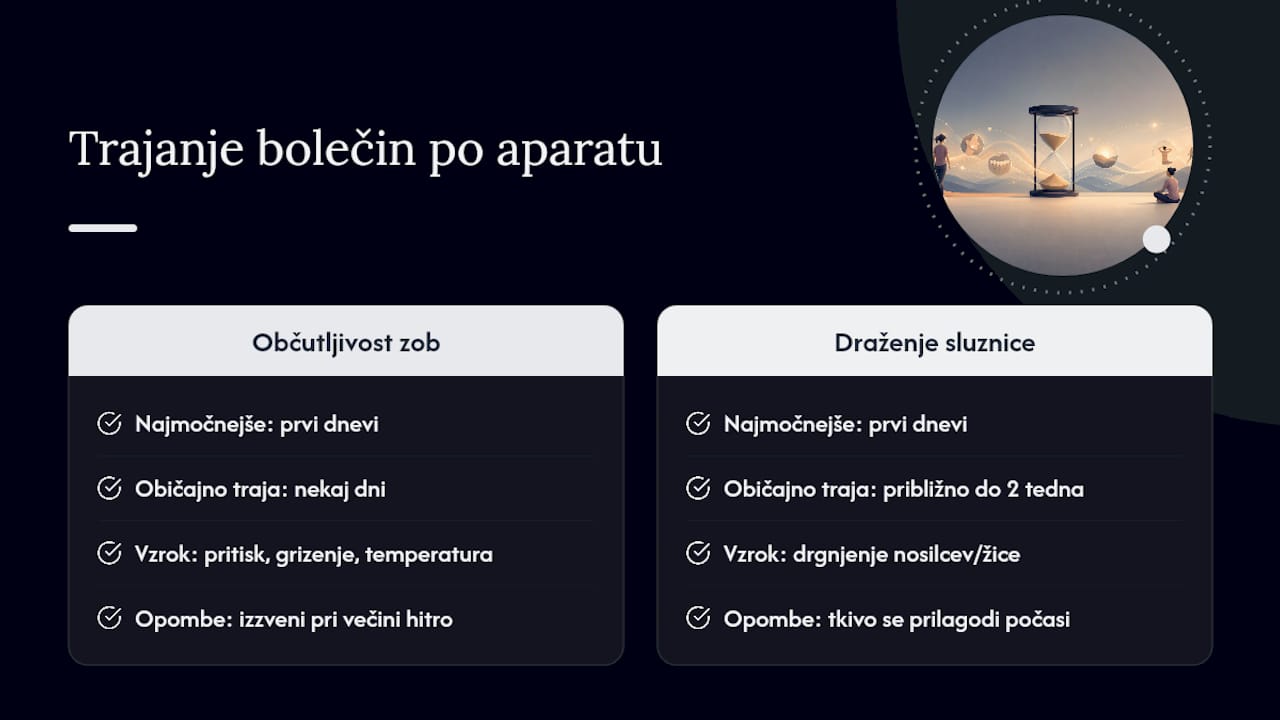 Trajanje bolečin po aparatu

Občutljivost zob

Najmočnejše: prvi dnevi

Običajno traja: nekaj dni

Vzrok: pritisk, grizenje, temperatura

Opombe: izzveni pri večini hitro

Draženje sluznice

Najmočnejše: prvi dnevi

Običajno traja: približno do 2 tedna

Vzrok: drgnjenje nosilcev/žice

Opombe: tkivo se prilagodi počasi